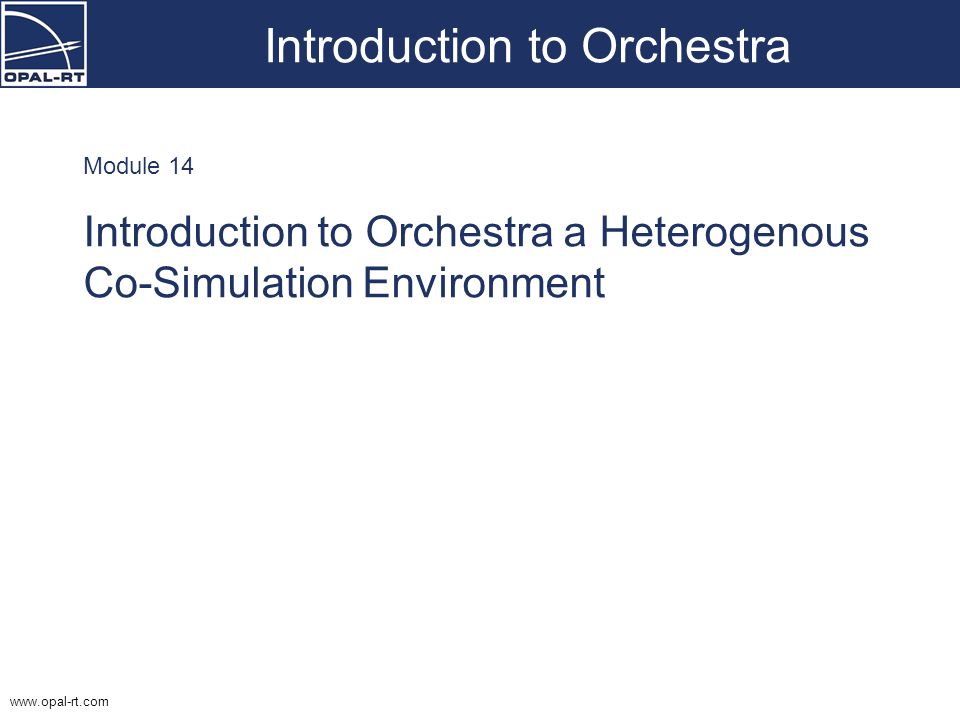 OPAL-RT

Introduction to Orchestra

Module 14

Introduction to Orchestra a Heterogenous Co-Simulation Environment

www.opal-rt.com